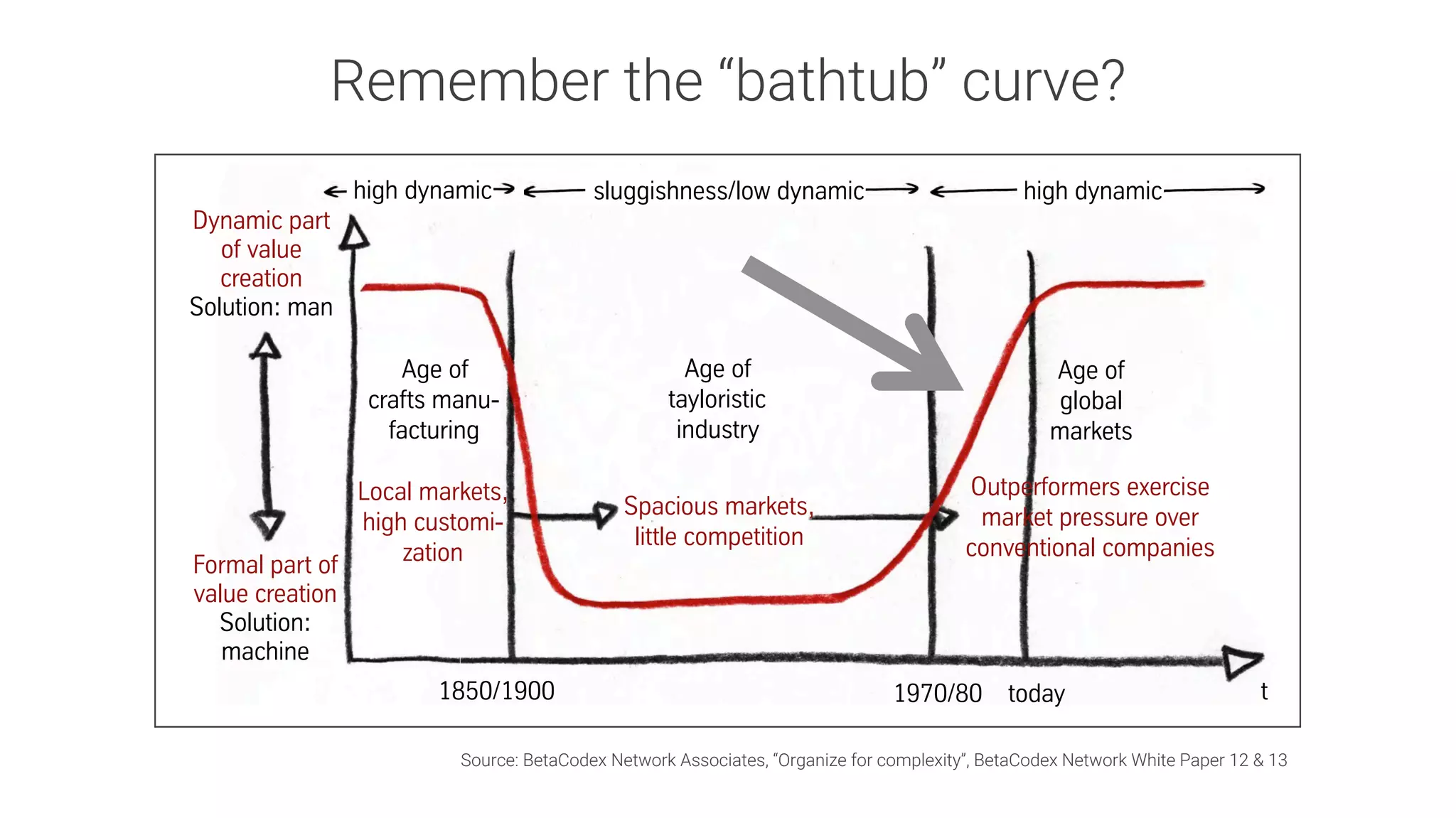 Remember the “bathtub” curve?

← high dynamic → ← sluggishness/low dynamic → ← high dynamic →

Dynamic part of value creation
Solution: man

Formal part of value creation
Solution: machine

Age of crafts manufacturing

Age of tayloristic industry

Age of global markets

Local markets, high customization

Spacious markets, little competition

Outperformers exercise market pressure over conventional companies

1850/1900

1970/80

today

t

Source: BetaCodex Network Associates, “Organize for complexity”, BetaCodex Network White Paper 12 & 13